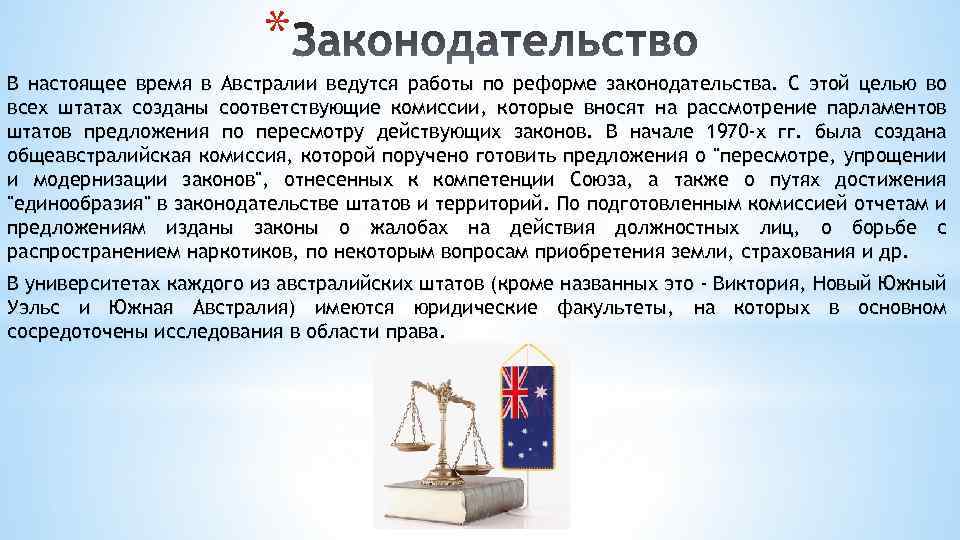 *Законодательство

В настоящее время в Австралии ведутся работы по реформе законодательства. С этой целью во всех штатах созданы соответствующие комиссии, которые вносят на рассмотрение парламентов штатов предложения по пересмотру действующих законов. В начале 1970-х гг. была создана общеавстралийская комиссия, которой поручено готовить предложения о "пересмотре, упрощении и модернизации законов", отнесенных к компетенции Союза, а также о путях достижения "единообразия" в законодательстве штатов и территорий. По подготовленным комиссией отчетам и предложениям изданы законы о жалобах на действия должностных лиц, о борьбе с распространением наркотиков, по некоторым вопросам приобретения земли, страхования и др.

В университетах каждого из австралийских штатов (кроме названных это - Виктория, Новый Южный Уэльс и Южная Австралия) имеются юридические факультеты, на которых в основном сосредоточены исследования в области права.